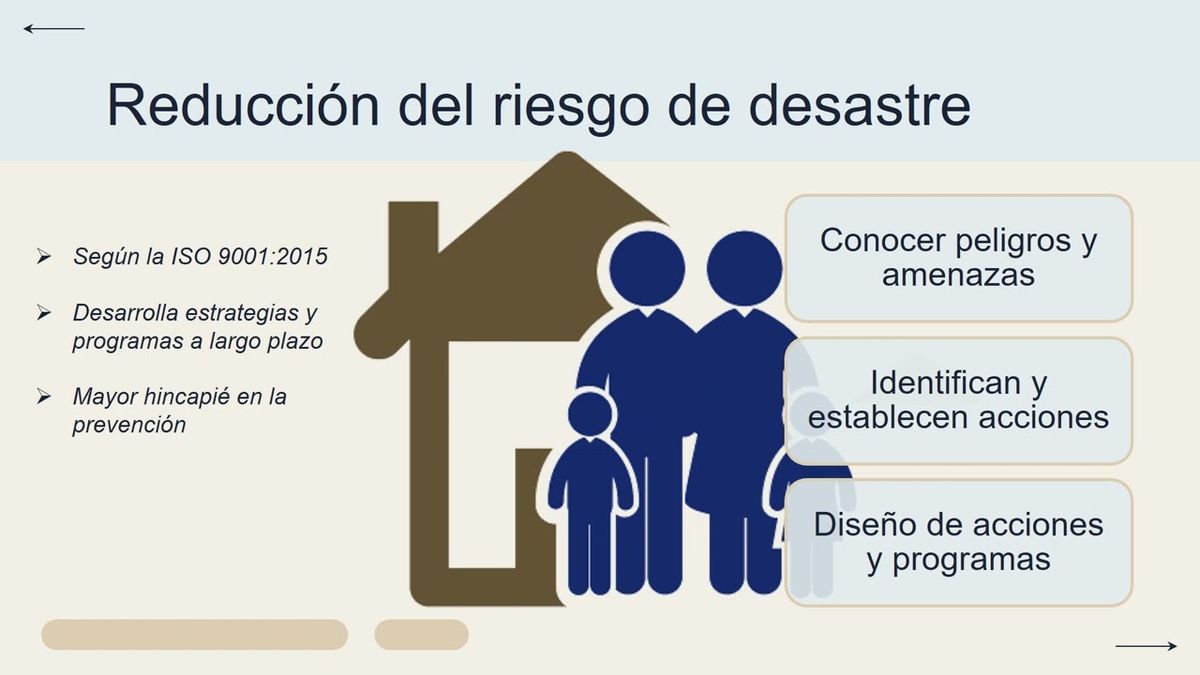 Reducción del riesgo de desastre

➢ Según la ISO 9001:2015

➢ Desarrolla estrategias y programas a largo plazo

➢ Mayor hincapié en la prevención

Conocer peligros y amenazas

Identifican y establecen acciones

Diseño de acciones y programas